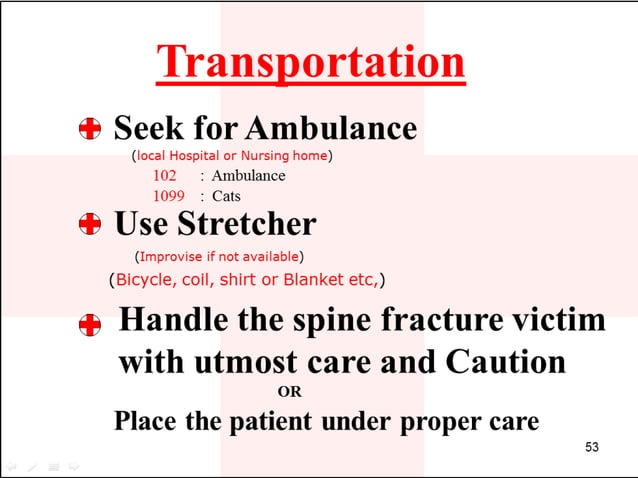 Transportation

Seek for Ambulance
(local Hospital or Nursing home)
102 : Ambulance
1099 : Cats

Use Stretcher
(Improvise if not available)
(Bicycle, coil, shirt or Blanket etc,)

Handle the spine fracture victim with utmost care and Caution
OR
Place the patient under proper care

53